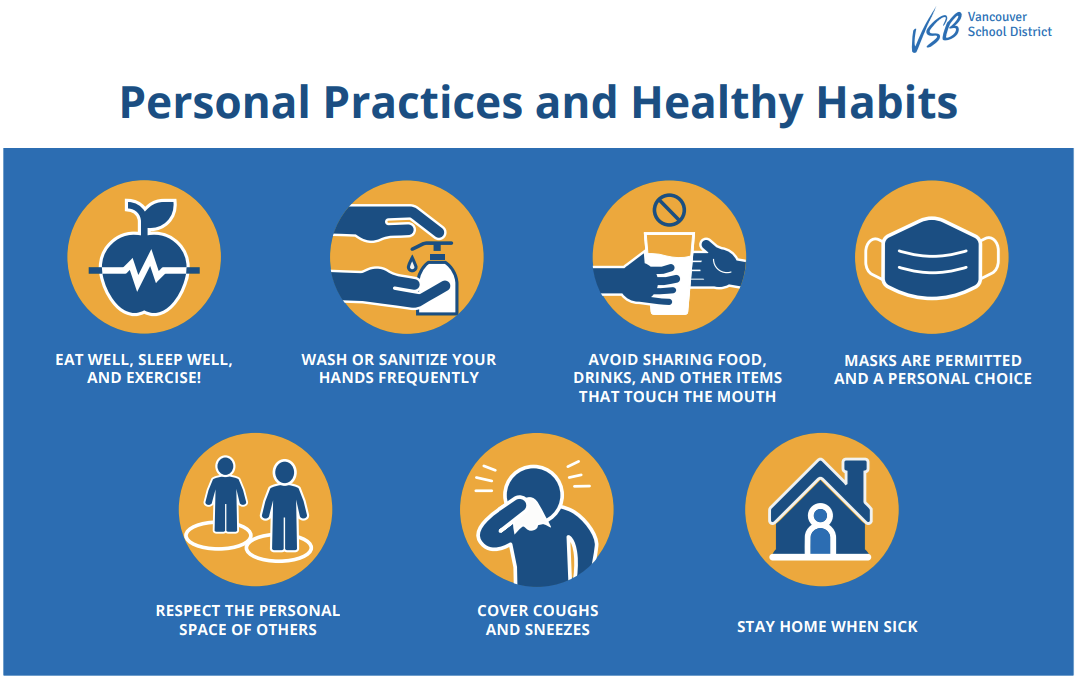 VSB Vancouver School District

Personal Practices and Healthy Habits

EAT WELL, SLEEP WELL, AND EXERCISE!

WASH OR SANITIZE YOUR HANDS FREQUENTLY

AVOID SHARING FOOD, DRINKS, AND OTHER ITEMS THAT TOUCH THE MOUTH

MASKS ARE PERMITTED AND A PERSONAL CHOICE

RESPECT THE PERSONAL SPACE OF OTHERS

COVER COUGHS AND SNEEZES

STAY HOME WHEN SICK